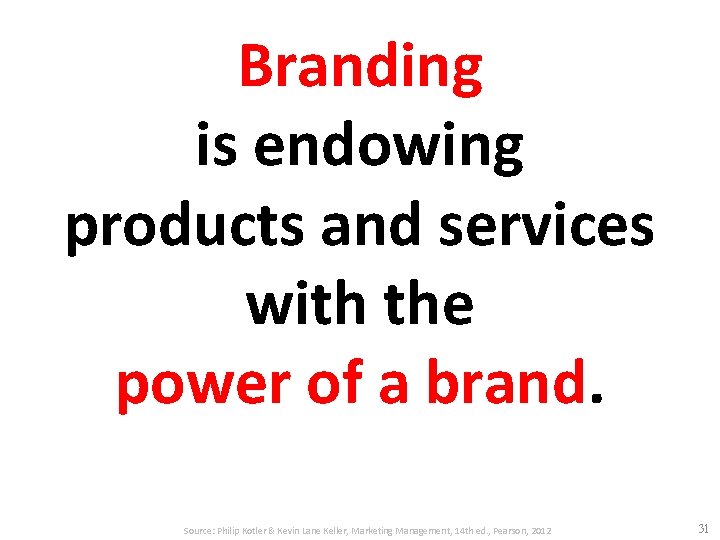 Branding
is endowing
products and services
with the
power of a brand.

Source: Philip Kotler & Kevin Lane Keller, Marketing Management, 14th ed., Pearson, 2012

31